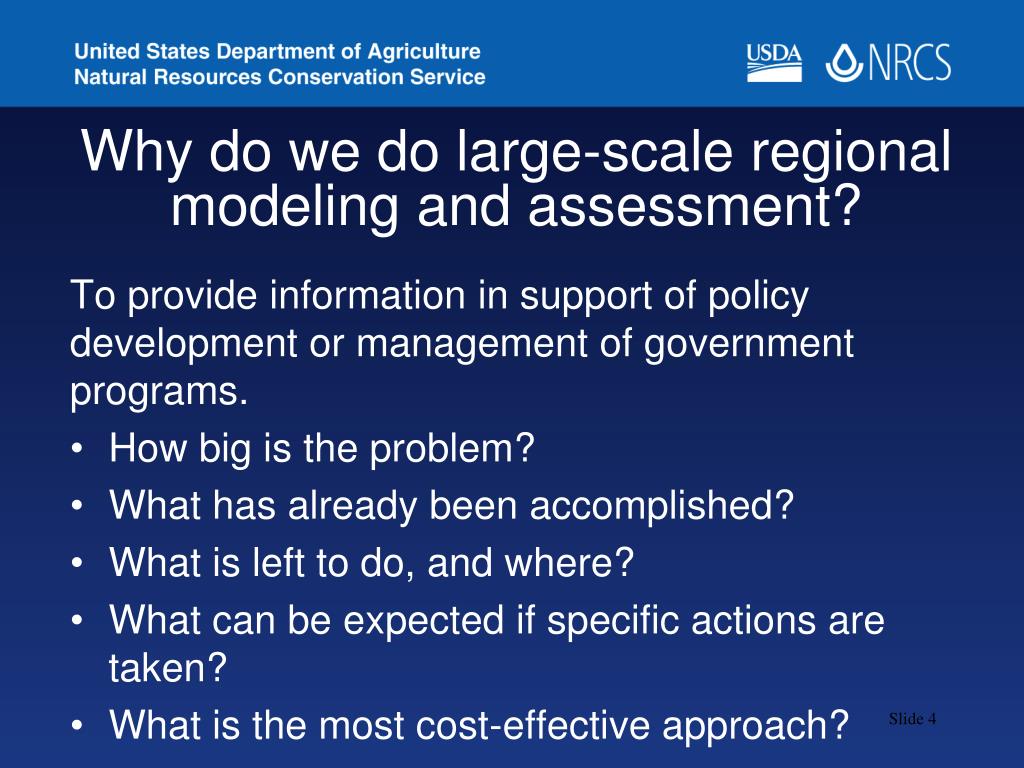 United States Department of Agriculture
Natural Resources Conservation Service

USDA NRCS

Why do we do large-scale regional modeling and assessment?

To provide information in support of policy development or management of government programs.

• How big is the problem?
• What has already been accomplished?
• What is left to do, and where?
• What can be expected if specific actions are taken?
• What is the most cost-effective approach?

Slide 4